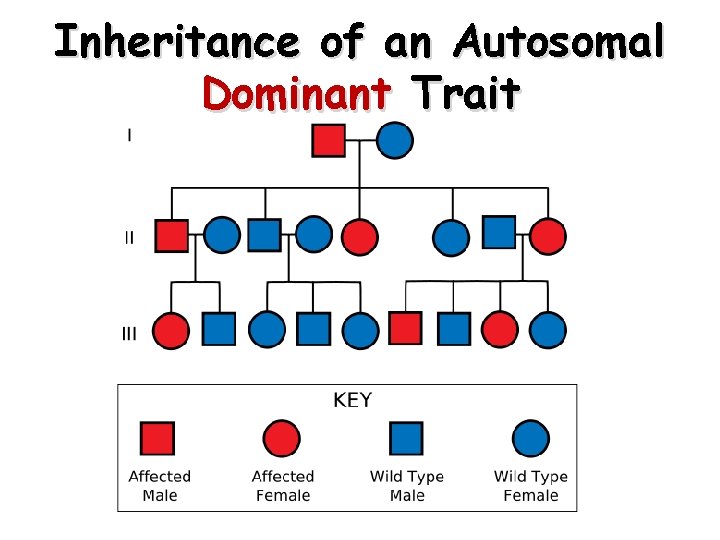 Inheritance of an Autosomal Dominant Trait

I

II

III

KEY

Affected Male

Affected Female

Wild Type Male

Wild Type Female